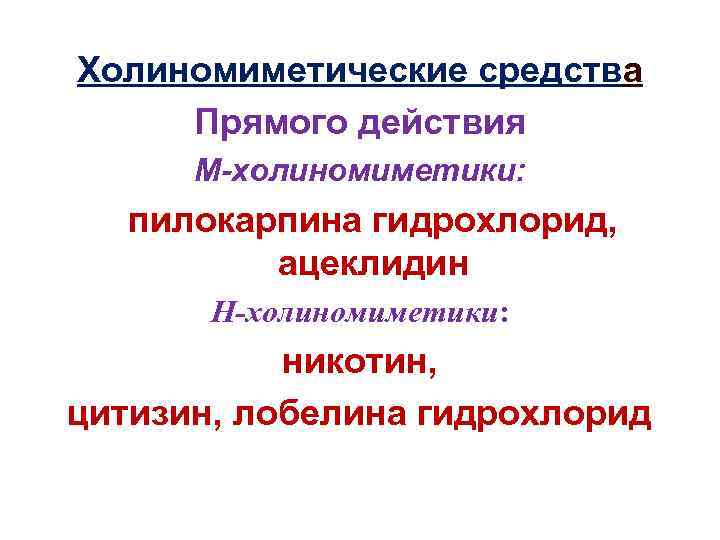 Холиномиметические средства

Прямого действия

М-холиномиметики:

пилокарпина гидрохлорид, ацеклидин

Н-холиномиметики:

никотин,

цитизин, лобелина гидрохлорид